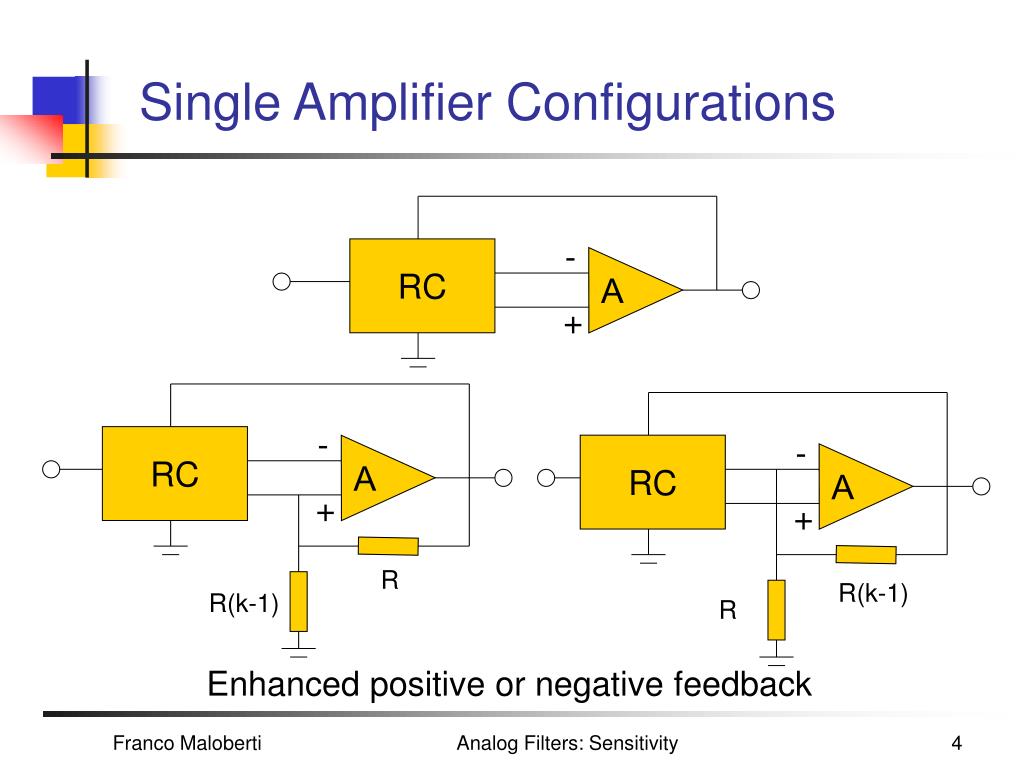 Single Amplifier Configurations

RC

-

A

+

RC

-

A

+

R

R(k-1)

RC

-

A

+

R(k-1)

R

Enhanced positive or negative feedback

Franco Maloberti

Analog Filters: Sensitivity

4